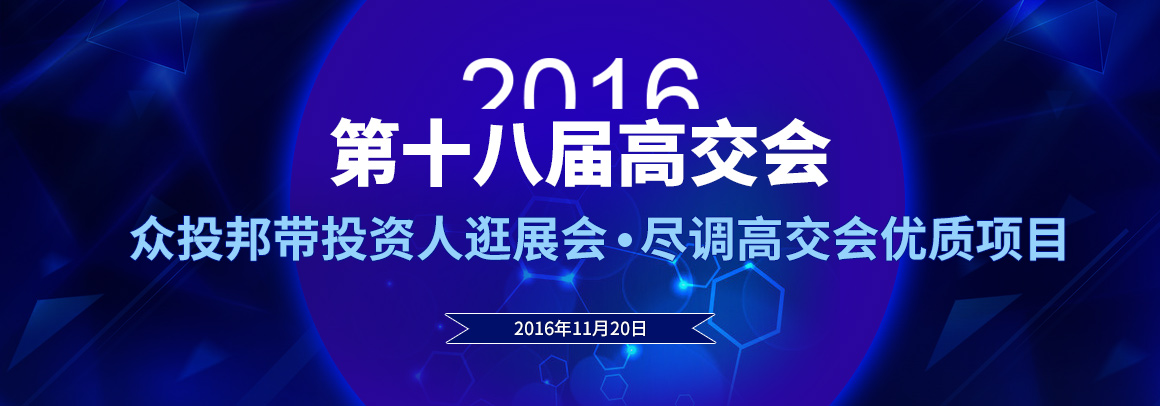 2016
第十八届高交会

众投邦带投资人逛展会 • 尽调高交会优质项目

2016年11月20日